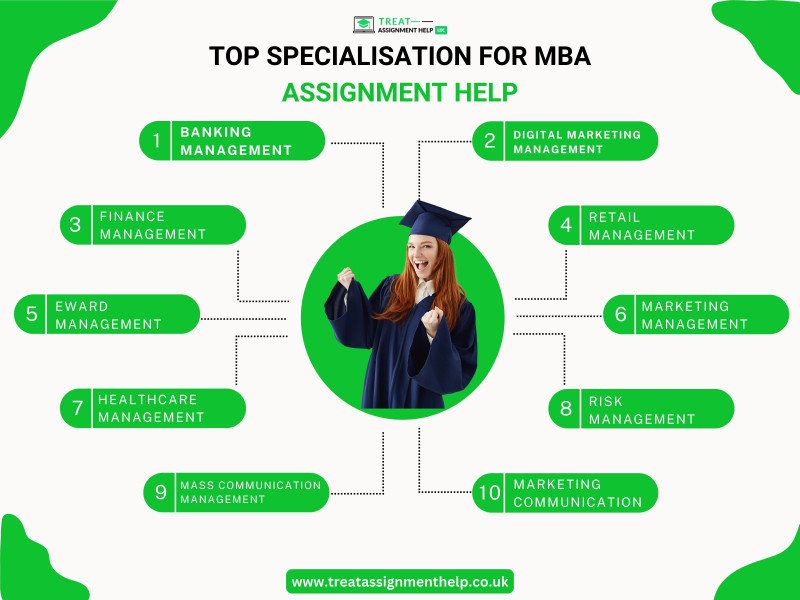 TREAT ASSIGNMENT HELP UK

TOP SPECIALISATION FOR MBA

ASSIGNMENT HELP

1 BANKING MANAGEMENT

2 DIGITAL MARKETING MANAGEMENT

3 FINANCE MANAGEMENT

4 RETAIL MANAGEMENT

5 EWARD MANAGEMENT

6 MARKETING MANAGEMENT

7 HEALTHCARE MANAGEMENT

8 RISK MANAGEMENT

9 MASS COMMUNICATION MANAGEMENT

10 MARKETING COMMUNICATION

www.treatassignmenthelp.co.uk